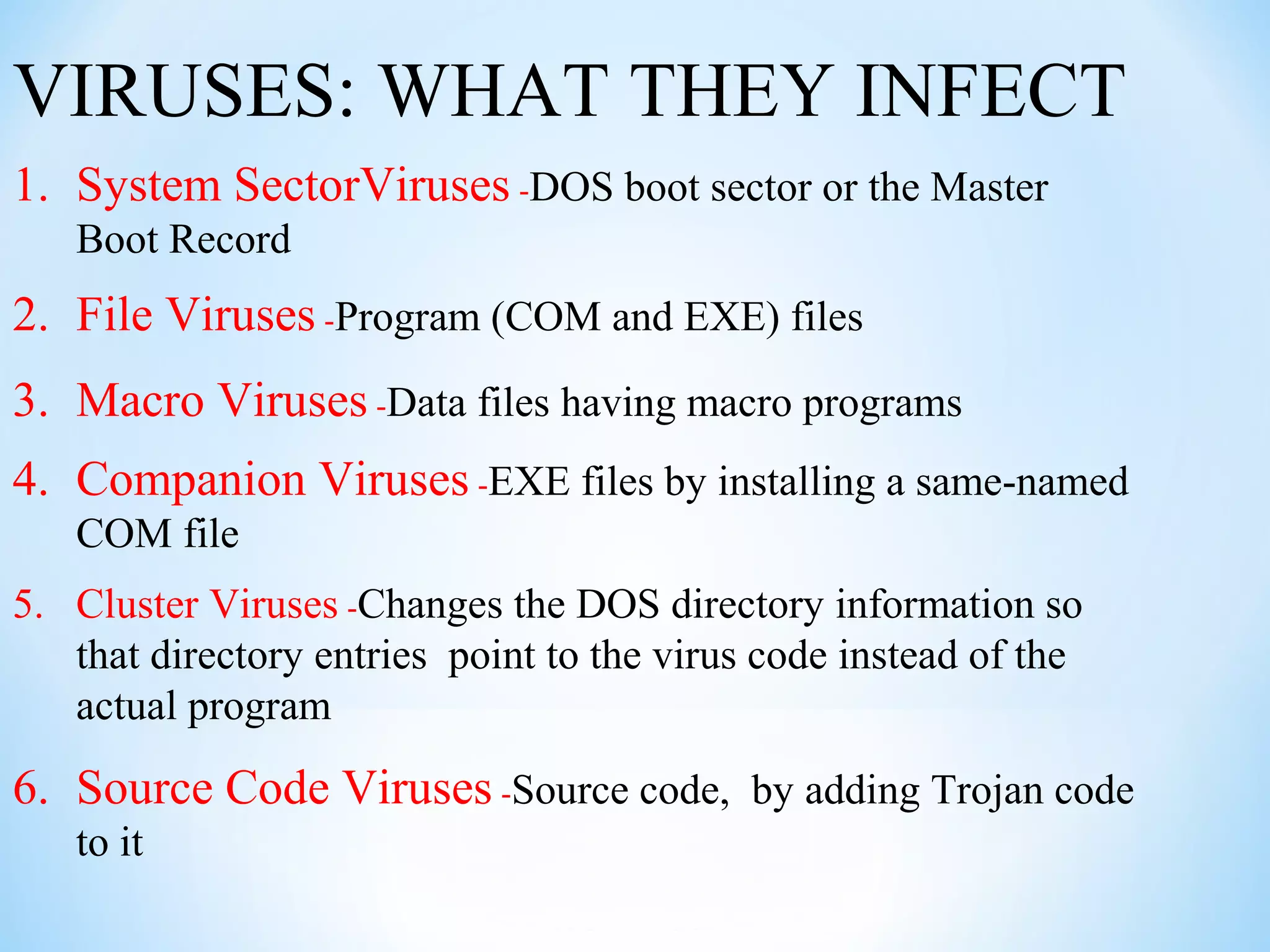 VIRUSES: WHAT THEY INFECT

1. System SectorViruses -DOS boot sector or the Master Boot Record

2. File Viruses -Program (COM and EXE) files

3. Macro Viruses -Data files having macro programs

4. Companion Viruses -EXE files by installing a same-named COM file

5. Cluster Viruses -Changes the DOS directory information so that directory entries point to the virus code instead of the actual program

6. Source Code Viruses -Source code, by adding Trojan code to it